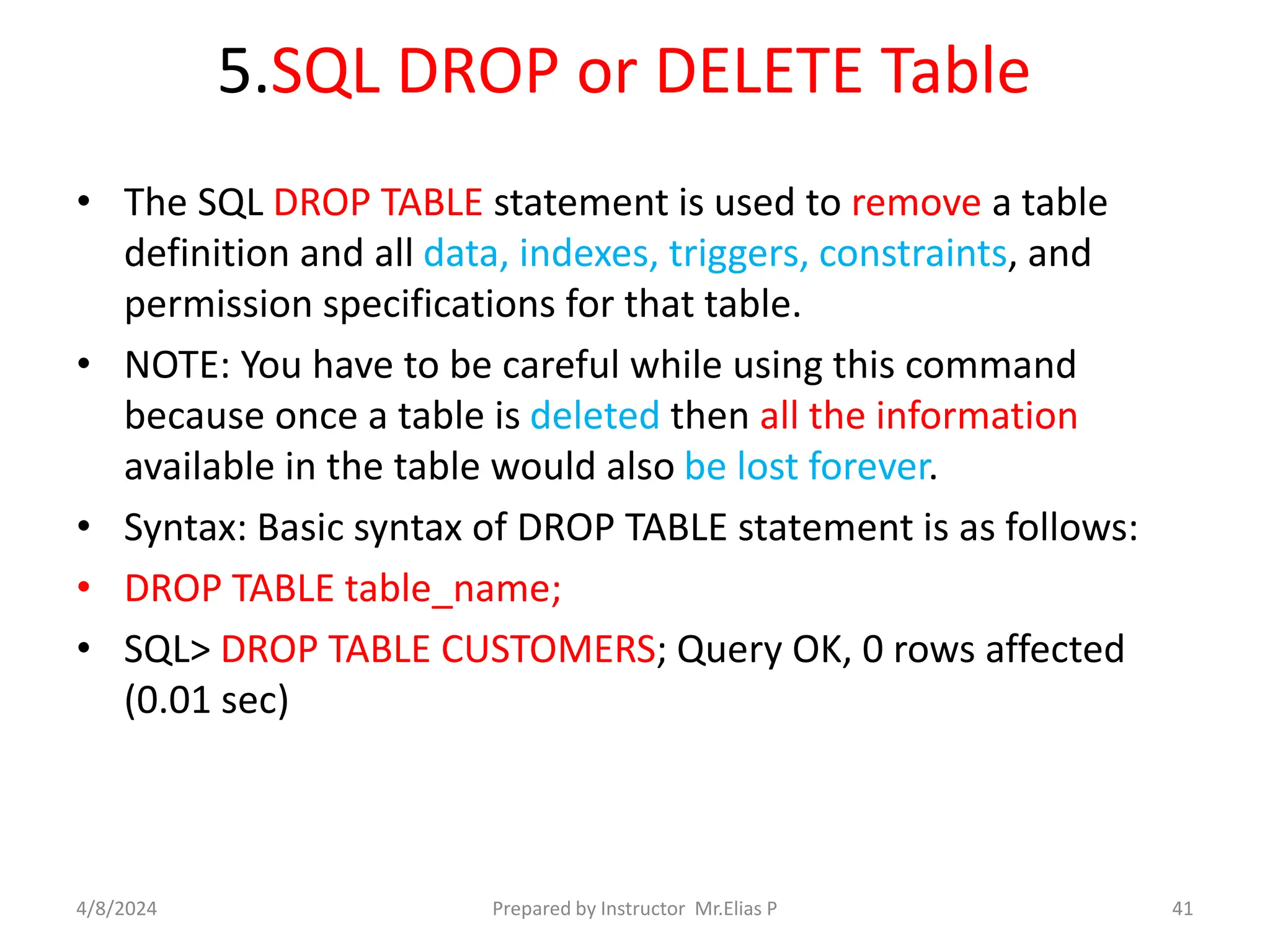 5.SQL DROP or DELETE Table

• The SQL DROP TABLE statement is used to remove a table definition and all data, indexes, triggers, constraints, and permission specifications for that table.

• NOTE: You have to be careful while using this command because once a table is deleted then all the information available in the table would also be lost forever.

• Syntax: Basic syntax of DROP TABLE statement is as follows:

• DROP TABLE table_name;

• SQL> DROP TABLE CUSTOMERS; Query OK, 0 rows affected (0.01 sec)

4/8/2024 Prepared by Instructor Mr.Elias P 41